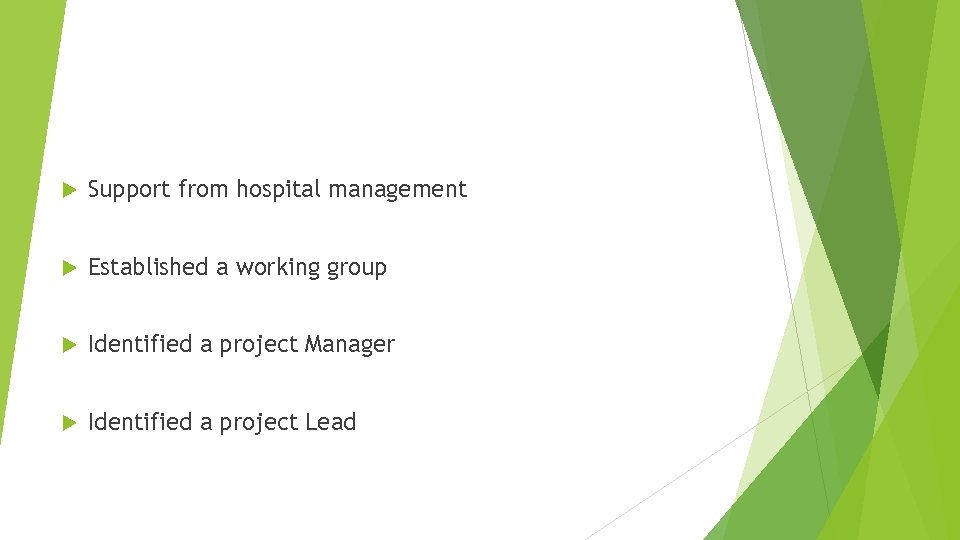 Support from hospital management

Established a working group

Identified a project Manager

Identified a project Lead